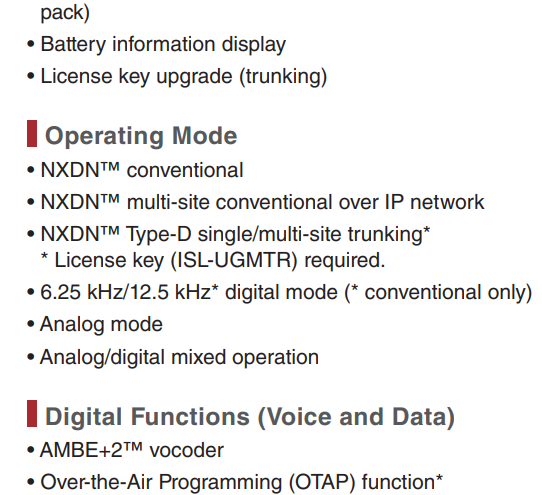 pack)
• Battery information display
• License key upgrade (trunking)

Operating Mode
• NXDN™ conventional
• NXDN™ multi-site conventional over IP network
• NXDN™ Type-D single/multi-site trunking*
* License key (ISL-UGMTR) required.
• 6.25 kHz/12.5 kHz* digital mode (* conventional only)
• Analog mode
• Analog/digital mixed operation

Digital Functions (Voice and Data)
• AMBE+2™ vocoder
• Over-the-Air Programming (OTAP) function*